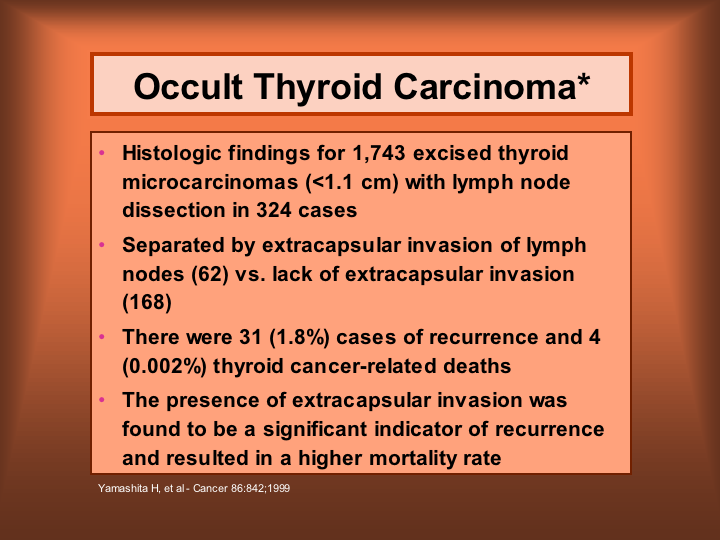 Occult Thyroid Carcinoma*

• Histologic findings for 1,743 excised thyroid microcarcinomas (<1.1 cm) with lymph node dissection in 324 cases

• Separated by extracapsular invasion of lymph nodes (62) vs. lack of extracapsular invasion (168)

• There were 31 (1.8%) cases of recurrence and 4 (0.002%) thyroid cancer-related deaths

• The presence of extracapsular invasion was found to be a significant indicator of recurrence and resulted in a higher mortality rate

Yamashita H, et al - Cancer 86:842;1999